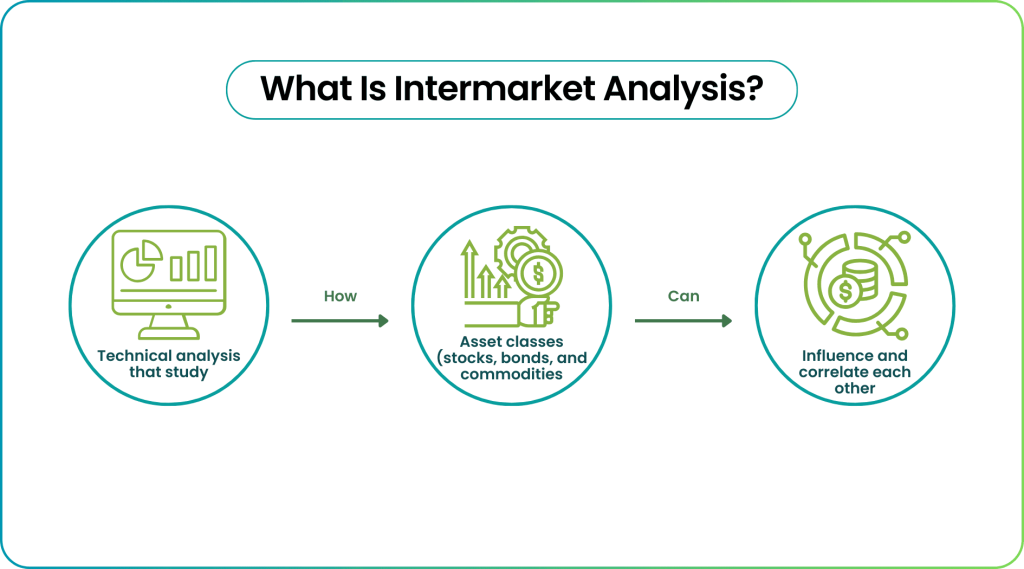 What Is Intermarket Analysis?

Technical analysis that study

How

Asset classes (stocks, bonds, and commodities

Can

Influence and correlate each other